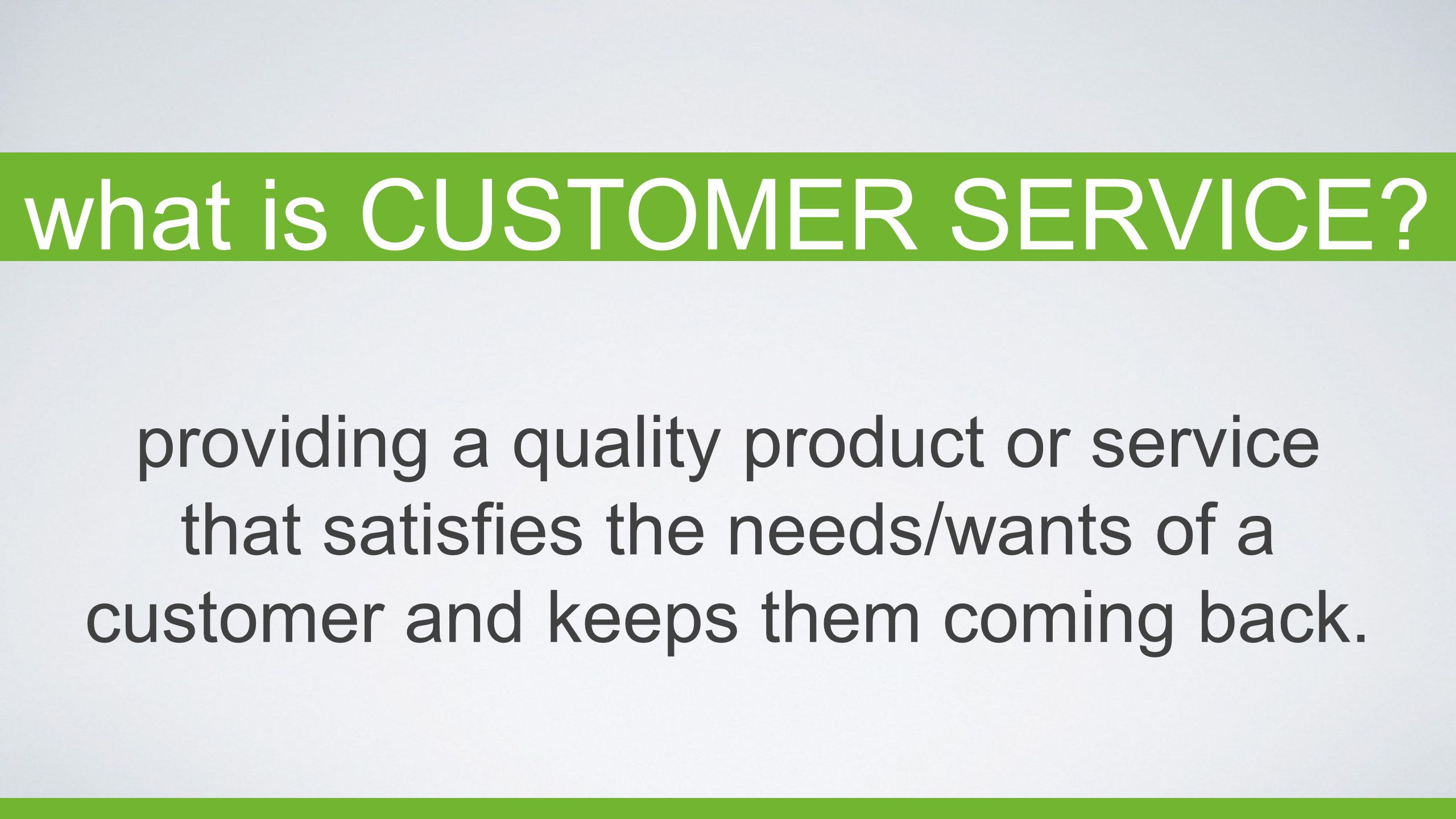 what is CUSTOMER SERVICE?

providing a quality product or service that satisfies the needs/wants of a customer and keeps them coming back.